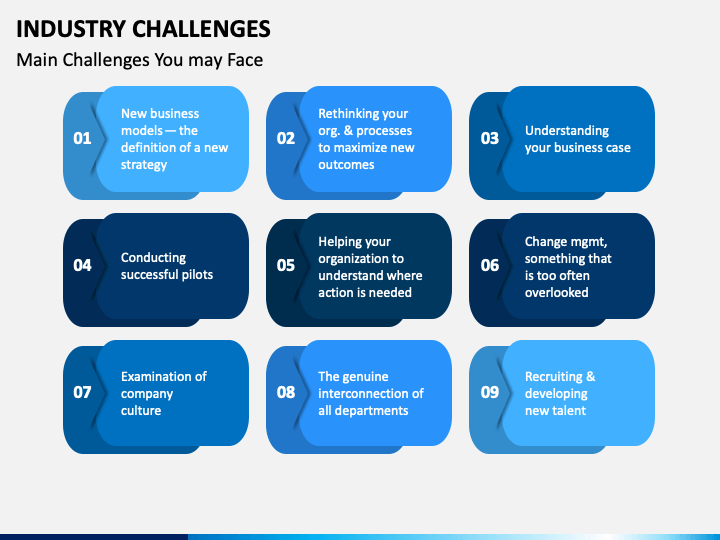 INDUSTRY CHALLENGES

Main Challenges You may Face

01 New business models — the definition of a new strategy

02 Rethinking your org. & processes to maximize new outcomes

03 Understanding your business case

04 Conducting successful pilots

05 Helping your organization to understand where action is needed

06 Change mgmt, something that is too often overlooked

07 Examination of company culture

08 The genuine interconnection of all departments

09 Recruiting & developing new talent